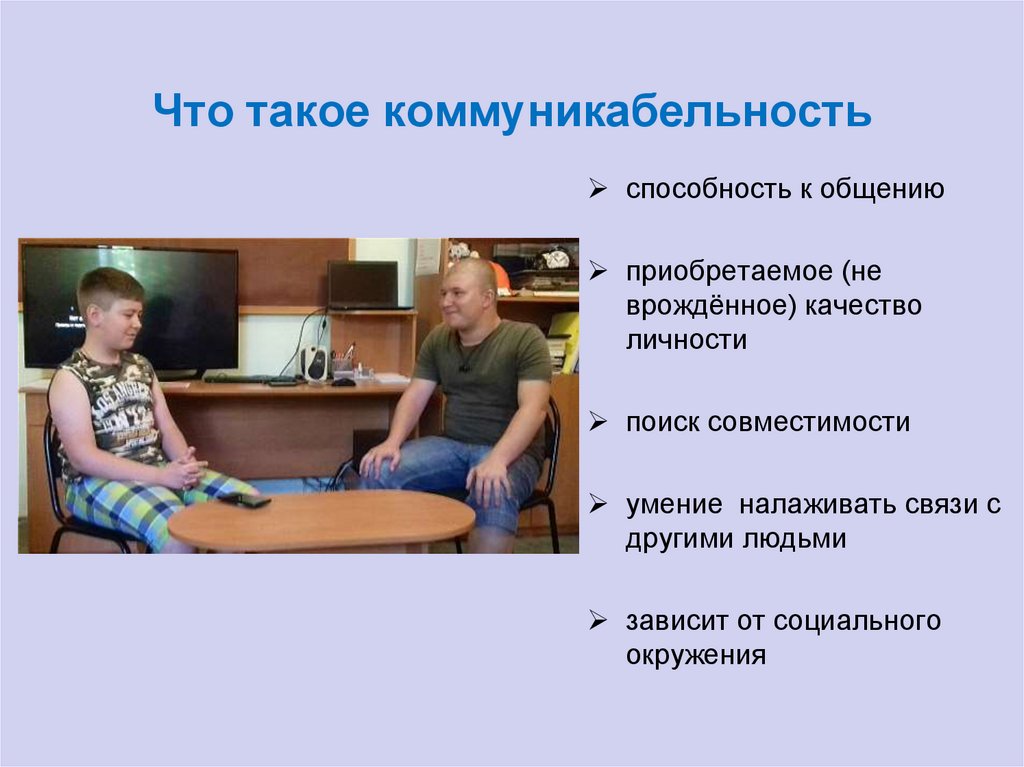 Что такое коммуникабельность

➢ способность к общению

➢ приобретаемое (не врождённое) качество личности

➢ поиск совместимости

➢ умение налаживать связи с другими людьми

➢ зависит от социального окружения